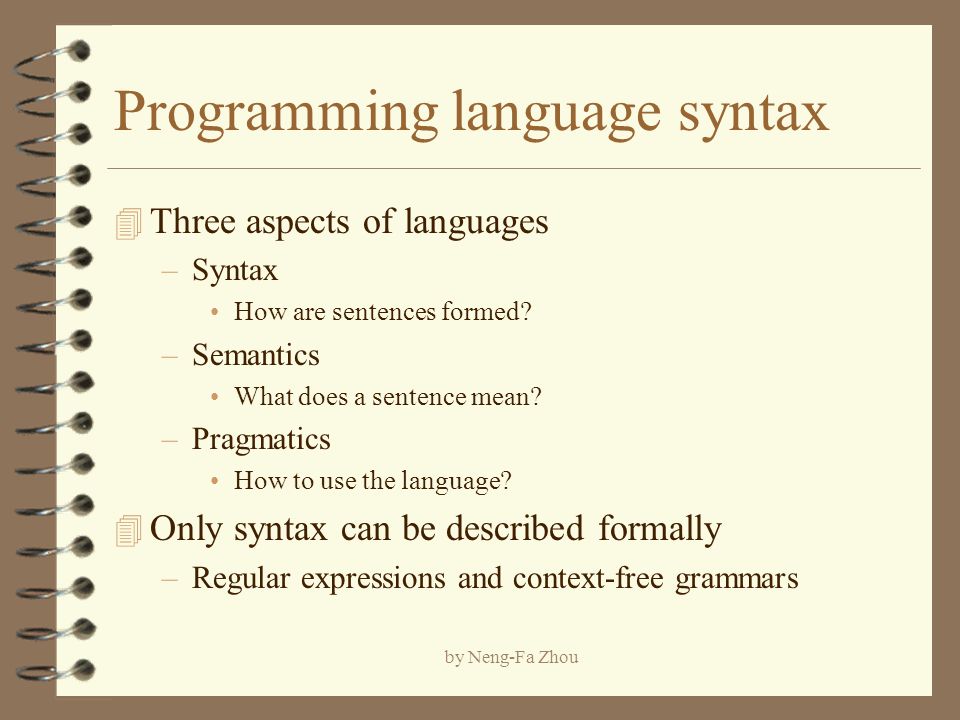 Programming language syntax

Three aspects of languages
– Syntax
• How are sentences formed?
– Semantics
• What does a sentence mean?
– Pragmatics
• How to use the language?

Only syntax can be described formally
– Regular expressions and context-free grammars

by Neng-Fa Zhou